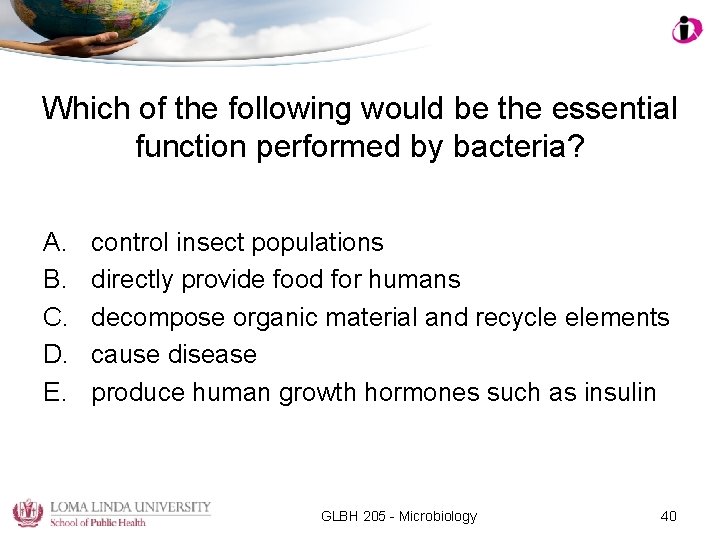 Which of the following would be the essential function performed by bacteria?

A. control insect populations
B. directly provide food for humans
C. decompose organic material and recycle elements
D. cause disease
E. produce human growth hormones such as insulin

LOMA LINDA UNIVERSITY
School of Public Health

GLBH 205 - Microbiology

40